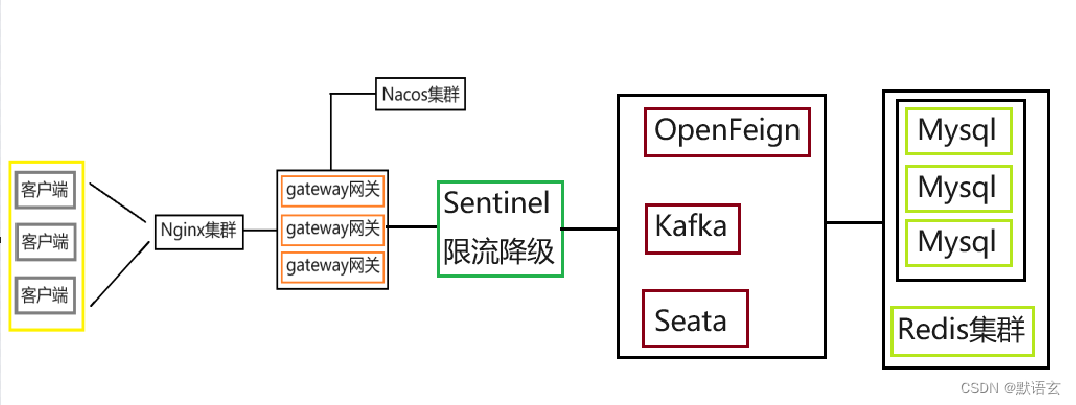 客户端
客户端
客户端

Nginx集群

Nacos集群

gateway网关
gateway网关
gateway网关

Sentinel
限流降级

OpenFeign
Kafka
Seata

Mysql
Mysql
Mysql
Redis集群

CSDN @默语玄